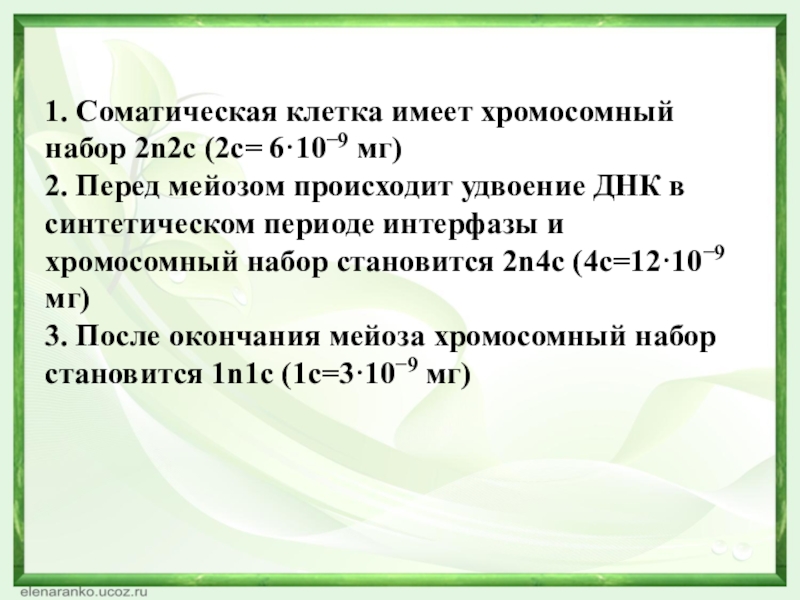 1. Соматическая клетка имеет хромосомный набор 2n2c (2c= $6 \cdot 10^{-9}$ мг)
2. Перед мейозом происходит удвоение ДНК в синтетическом периоде интерфазы и хромосомный набор становится 2n4c (4c=$12 \cdot 10^{-9}$ мг)
3. После окончания мейоза хромосомный набор становится 1n1c (1c=$3 \cdot 10^{-9}$ мг)

elenaranko.ucoz.ru